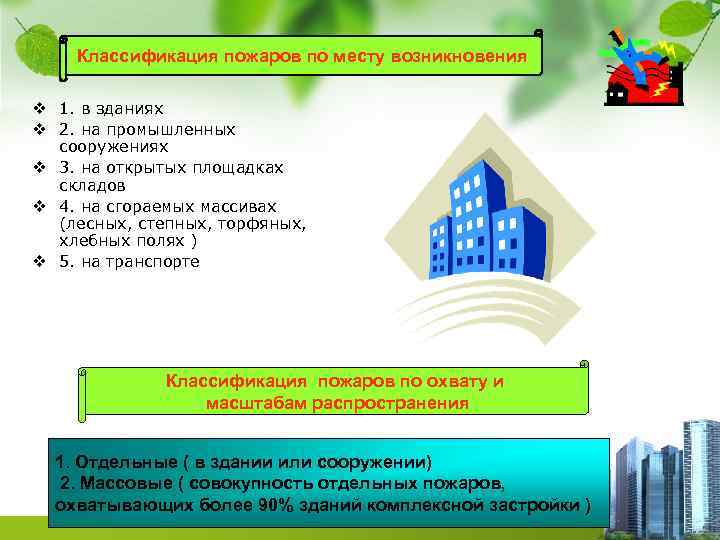 Классификация пожаров по месту возникновения

❖ 1. в зданиях
❖ 2. на промышленных сооружениях
❖ 3. на открытых площадках складов
❖ 4. на сгораемых массивах (лесных, степных, торфяных, хлебных полях )
❖ 5. на транспорте

Классификация пожаров по охвату и масштабам распространения

1. Отдельные ( в здании или сооружении)
2. Массовые ( совокупность отдельных пожаров, охватывающих более 90% зданий комплексной застройки )